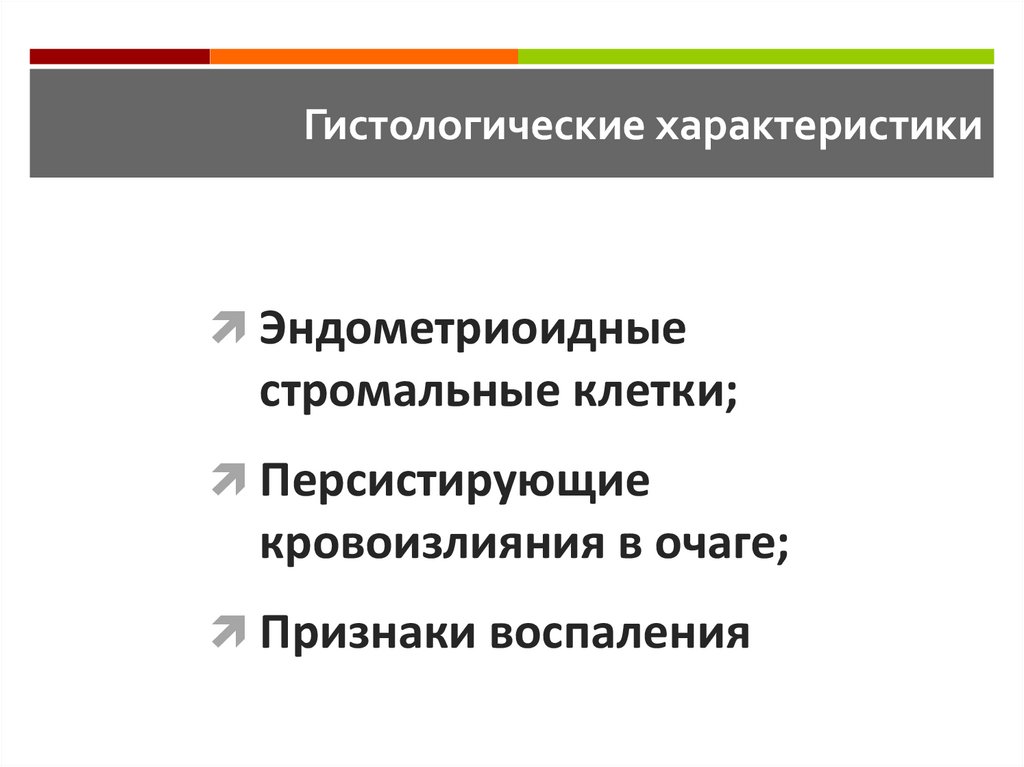 Гистологические характеристики

Эндометриоидные стромальные клетки;

Персистирующие кровоизлияния в очаге;

Признаки воспаления